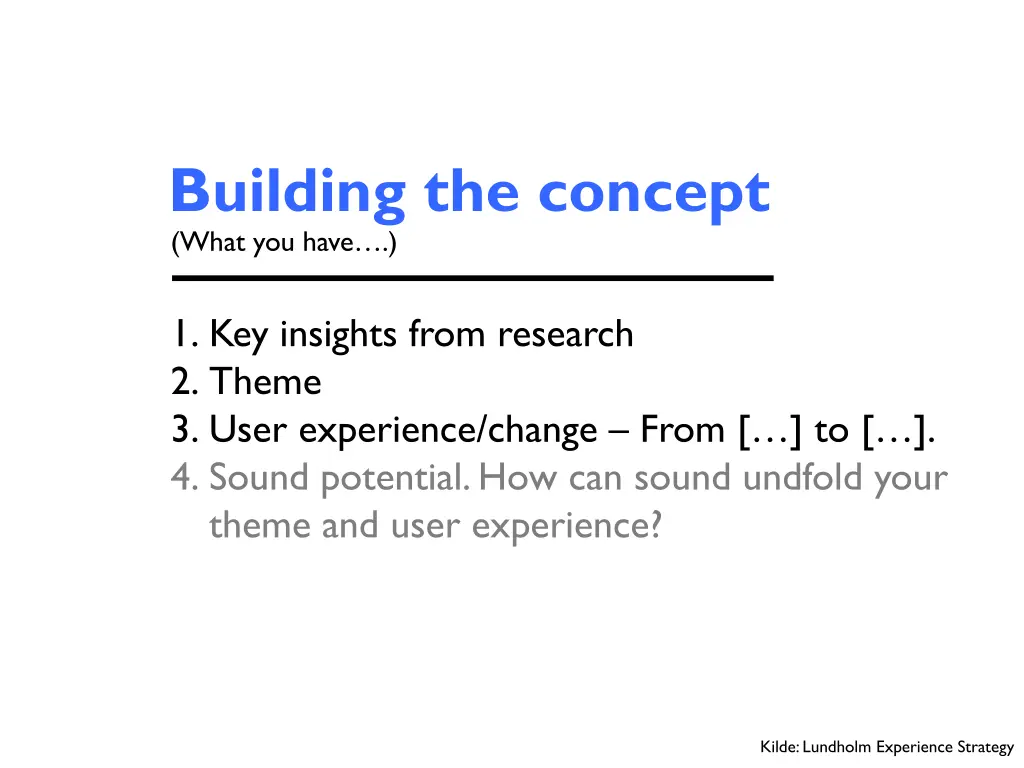 Building the concept
(What you have….)

1. Key insights from research
2. Theme
3. User experience/change – From […] to […].
4. Sound potential. How can sound undfold your theme and user experience?

Kilde: Lundholm Experience Strategy